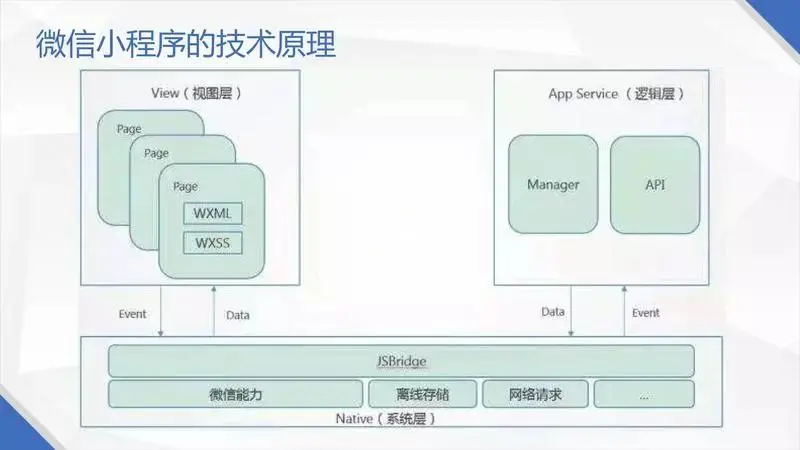 微信小程序的技术原理

View（视图层）

Page

Page

Page

WXML

WXSS

App Service （逻辑层）

Manager

API

Event

Data

Data

Event

JSBridge

微信能力

离线存储

网络请求

...

Native（系统层）